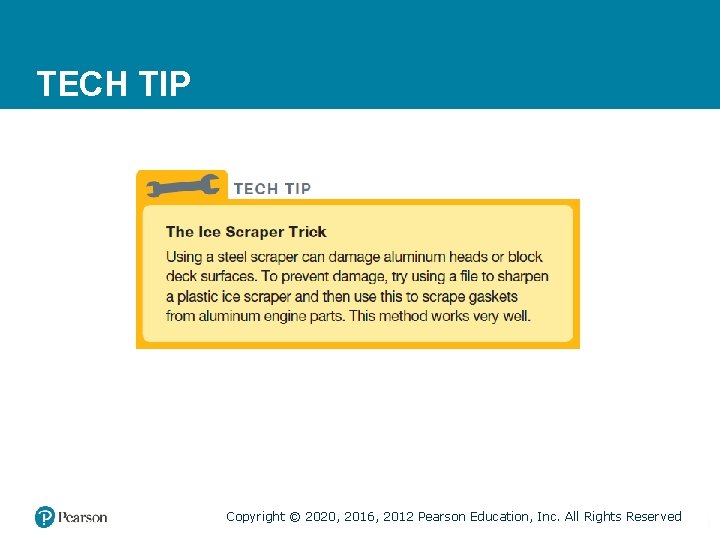 TECH TIP

TECH TIP

The Ice Scraper Trick

Using a steel scraper can damage aluminum heads or block deck surfaces. To prevent damage, try using a file to sharpen a plastic ice scraper and then use this to scrape gaskets from aluminum engine parts. This method works very well.

Pearson

Copyright © 2020, 2016, 2012 Pearson Education, Inc. All Rights Reserved